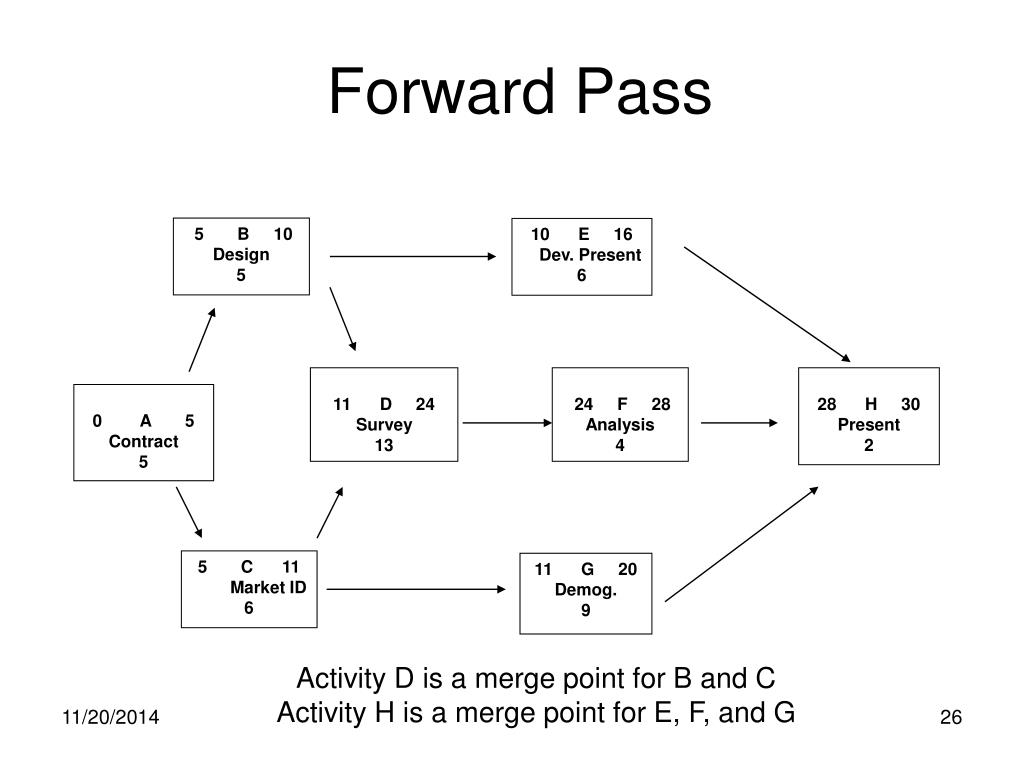 Forward Pass

5 B 10
Design
5

10 E 16
Dev. Present
6

0 A 5
Contract
5

11 D 24
Survey
13

24 F 28
Analysis
4

28 H 30
Present
2

5 C 11
Market ID
6

11 G 20
Demog.
9

Activity D is a merge point for B and C
Activity H is a merge point for E, F, and G

11/20/2014

26